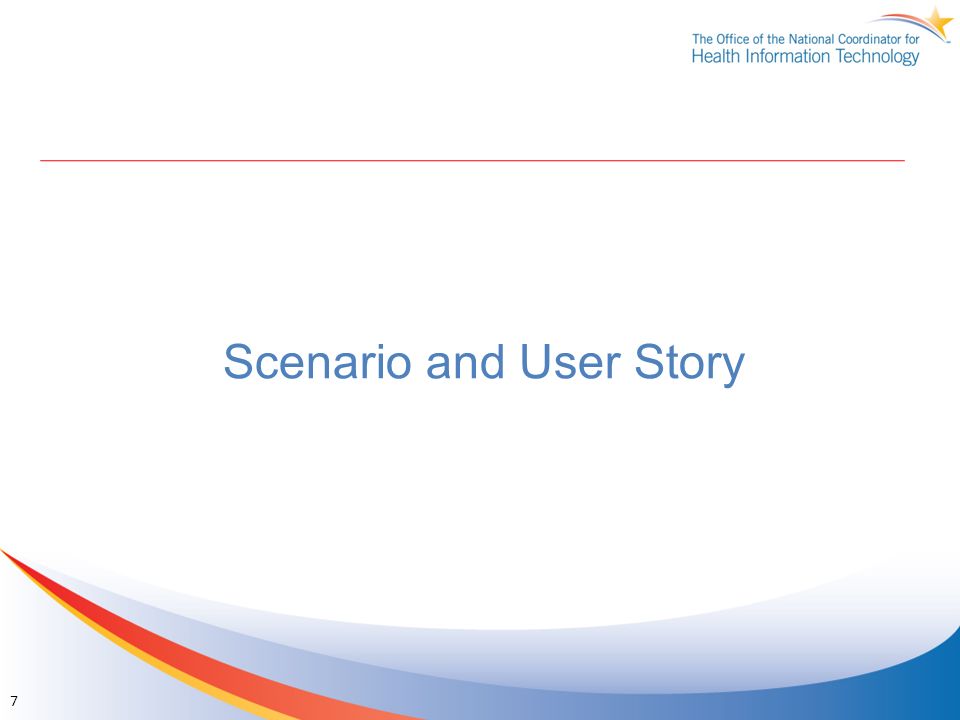 The Office of the National Coordinator for
Health Information Technology

Scenario and User Story

7